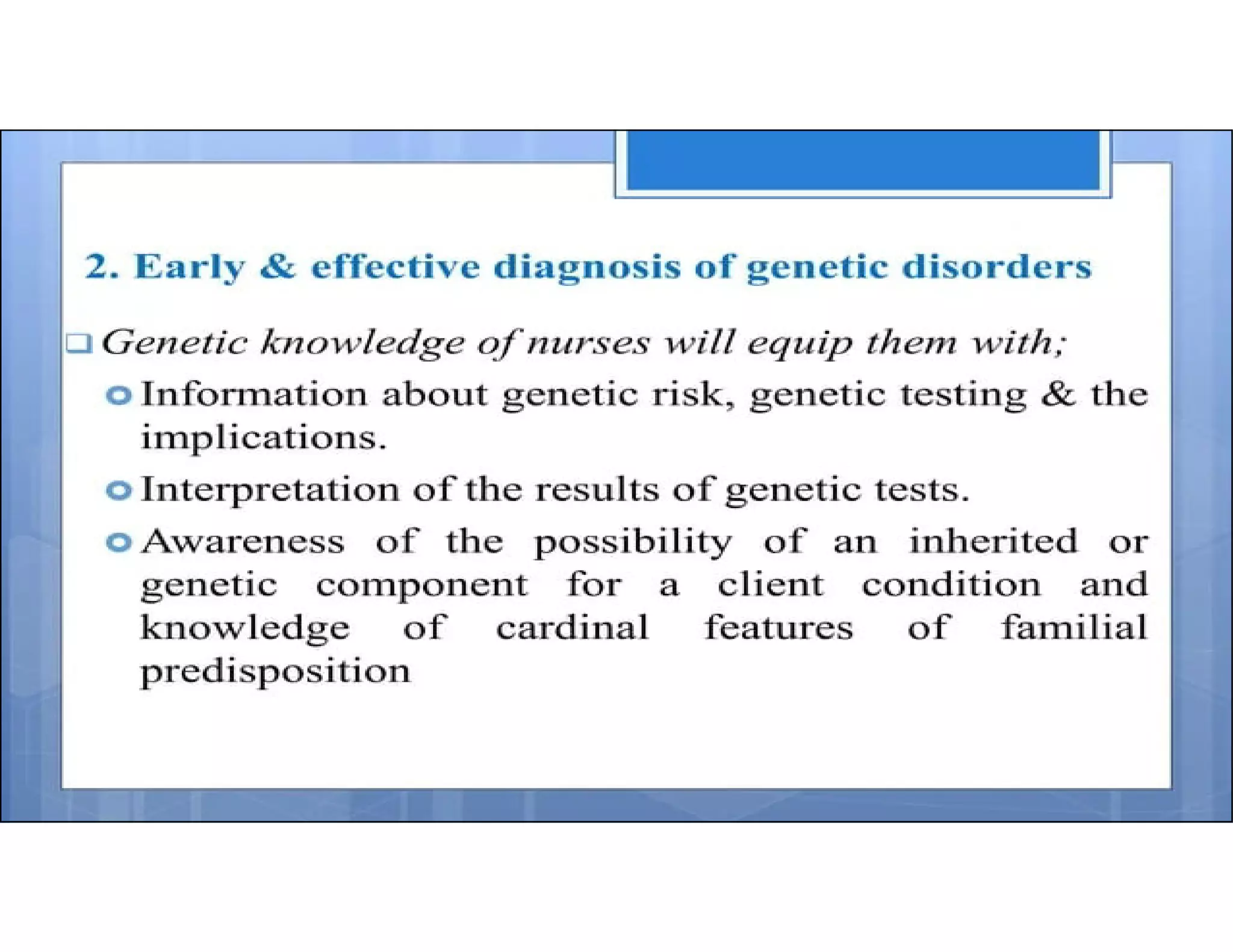 2. Early & effective diagnosis of genetic disorders

Genetic knowledge of nurses will equip them with;

Information about genetic risk, genetic testing & the implications.

Interpretation of the results of genetic tests.

Awareness of the possibility of an inherited or genetic component for a client condition and knowledge of cardinal features of familial predisposition